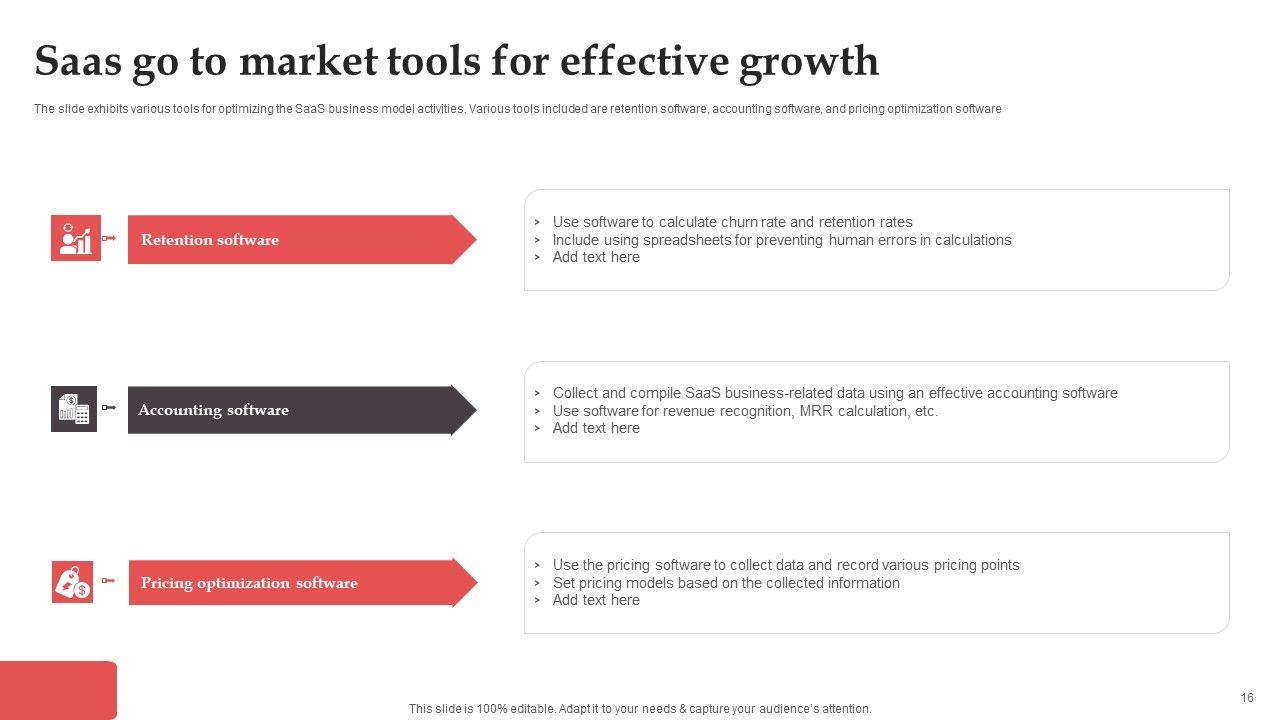 Saas go to market tools for effective growth

The slide exhibits various tools for optimizing the SaaS business model activities. Various tools included are retention software, accounting software, and pricing optimization software

Retention software

> Use software to calculate churn rate and retention rates
> Include using spreadsheets for preventing human errors in calculations
> Add text here

Accounting software

> Collect and compile SaaS business-related data using an effective accounting software
> Use software for revenue recognition, MRR calculation, etc.
> Add text here

Pricing optimization software

> Use the pricing software to collect data and record various pricing points
> Set pricing models based on the collected information
> Add text here

This slide is 100% editable. Adapt it to your needs & capture your audience's attention.

16